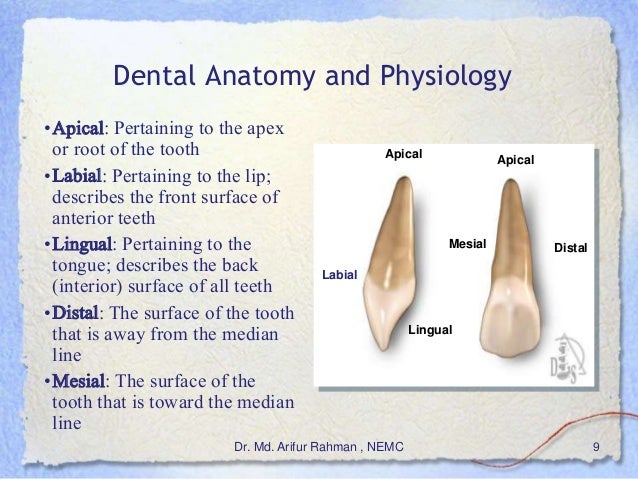 Dental Anatomy and Physiology

•Apical: Pertaining to the apex or root of the tooth

•Labial: Pertaining to the lip; describes the front surface of anterior teeth

•Lingual: Pertaining to the tongue; describes the back (interior) surface of all teeth

•Distal: The surface of the tooth that is away from the median line

•Mesial: The surface of the tooth that is toward the median line

Apical

Apical

Mesial

Distal

Labial

Lingual

DS

Dr. Md. Arifur Rahman , NEMC

9